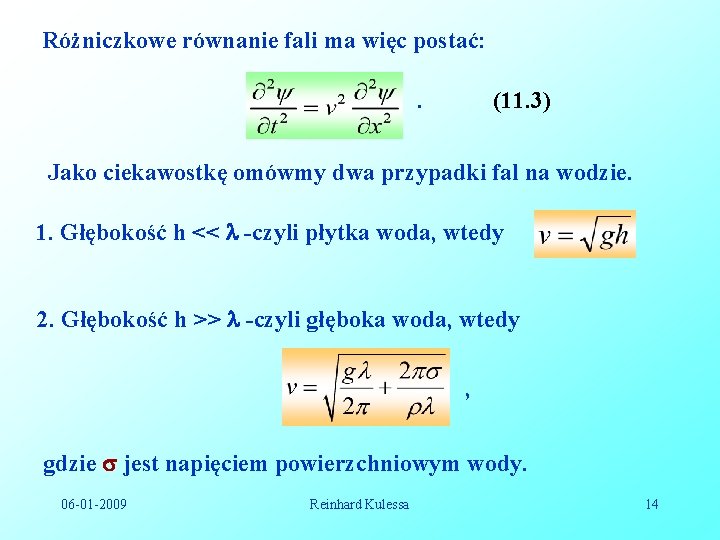 Różniczkowe równanie fali ma więc postać:

$\frac{\partial^2 \psi}{\partial t^2} = v^2 \frac{\partial^2 \psi}{\partial x^2}$ . (11.3)

Jako ciekawostkę omówmy dwa przypadki fal na wodzie.

1. Głębokość h << $\lambda$ -czyli płytka woda, wtedy $v = \sqrt{gh}$

2. Głębokość h >> $\lambda$ -czyli głęboka woda, wtedy

$v = \sqrt{\frac{g\lambda}{2\pi} + \frac{2\pi\sigma}{\rho\lambda}}$ ,

gdzie $\sigma$ jest napięciem powierzchniowym wody.

06-01-2009 Reinhard Kulessa 14